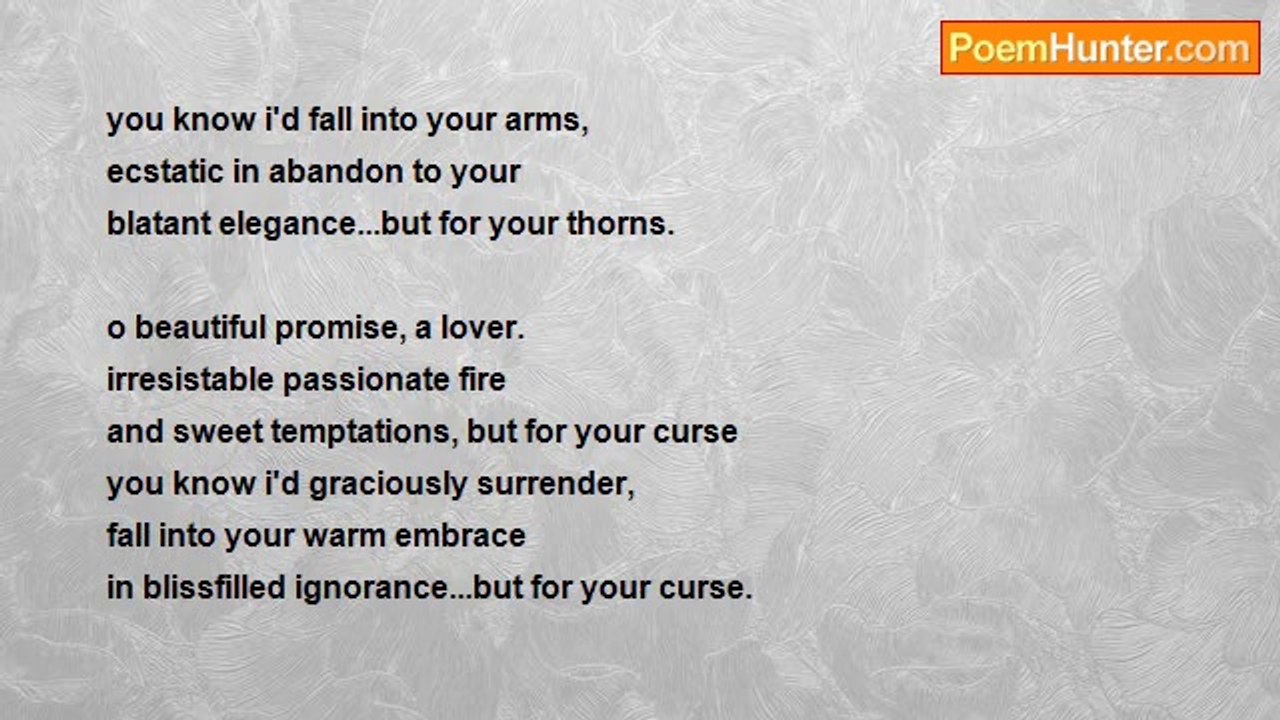 PoemHunter.com

you know i'd fall into your arms,
ecstatic in abandon to your
blatant elegance...but for your thorns.

o beautiful promise, a lover.
irresistable passionate fire
and sweet temptations, but for your curse
you know i'd graciously surrender,
fall into your warm embrace
in blissfilled ignorance...but for your curse.